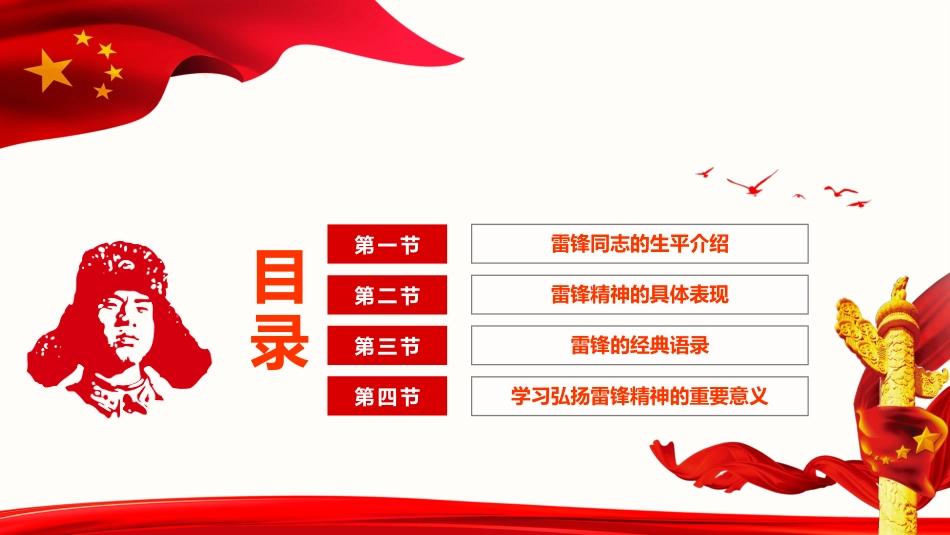 目录

第一节 雷锋同志的生平介绍

第二节 雷锋精神的具体表现

第三节 雷锋的经典语录

第四节 学习弘扬雷锋精神的重要意义